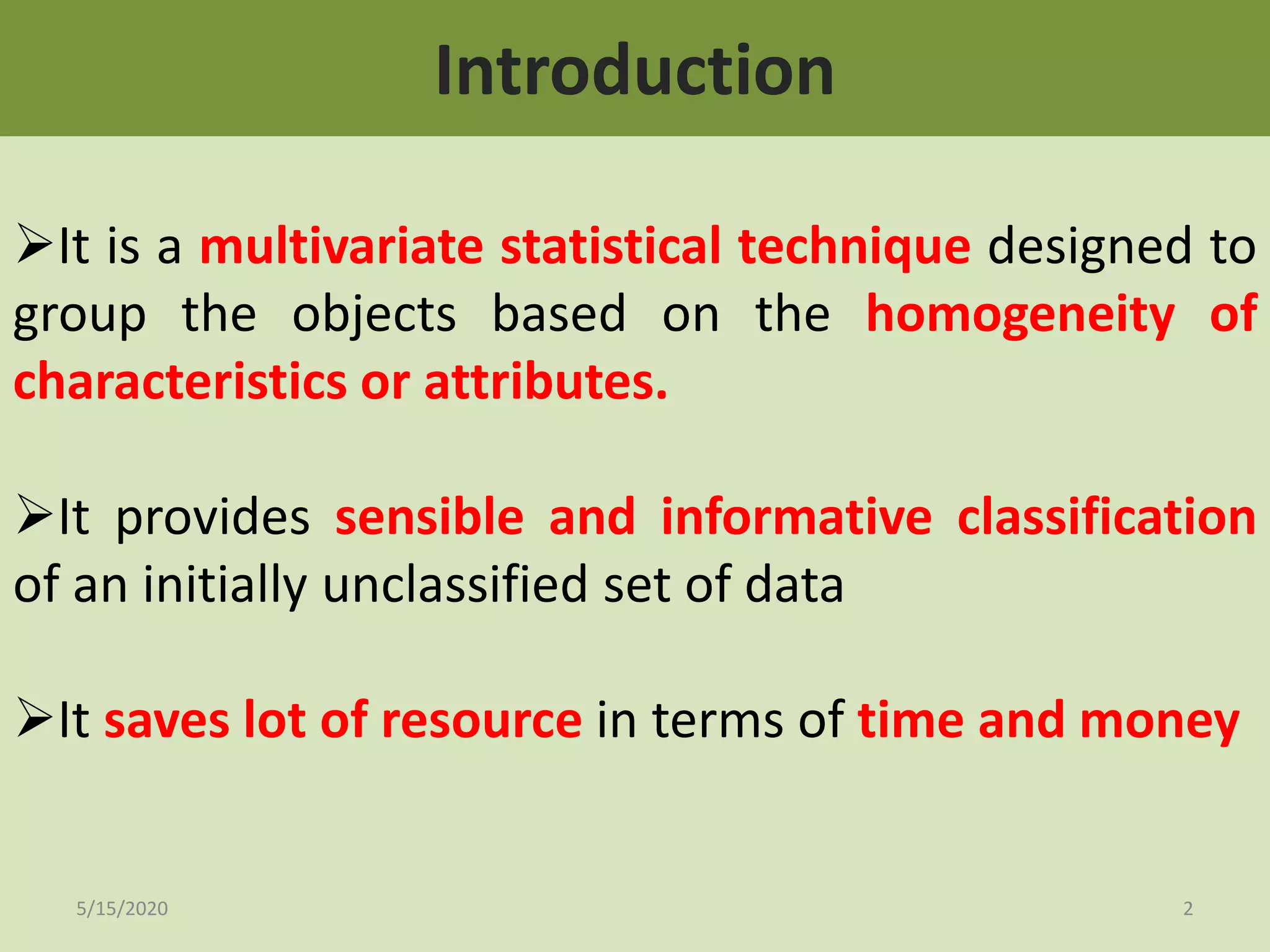 Introduction

➢It is a multivariate statistical technique designed to group the objects based on the homogeneity of characteristics or attributes.

➢It provides sensible and informative classification of an initially unclassified set of data

➢It saves lot of resource in terms of time and money

5/15/2020

2